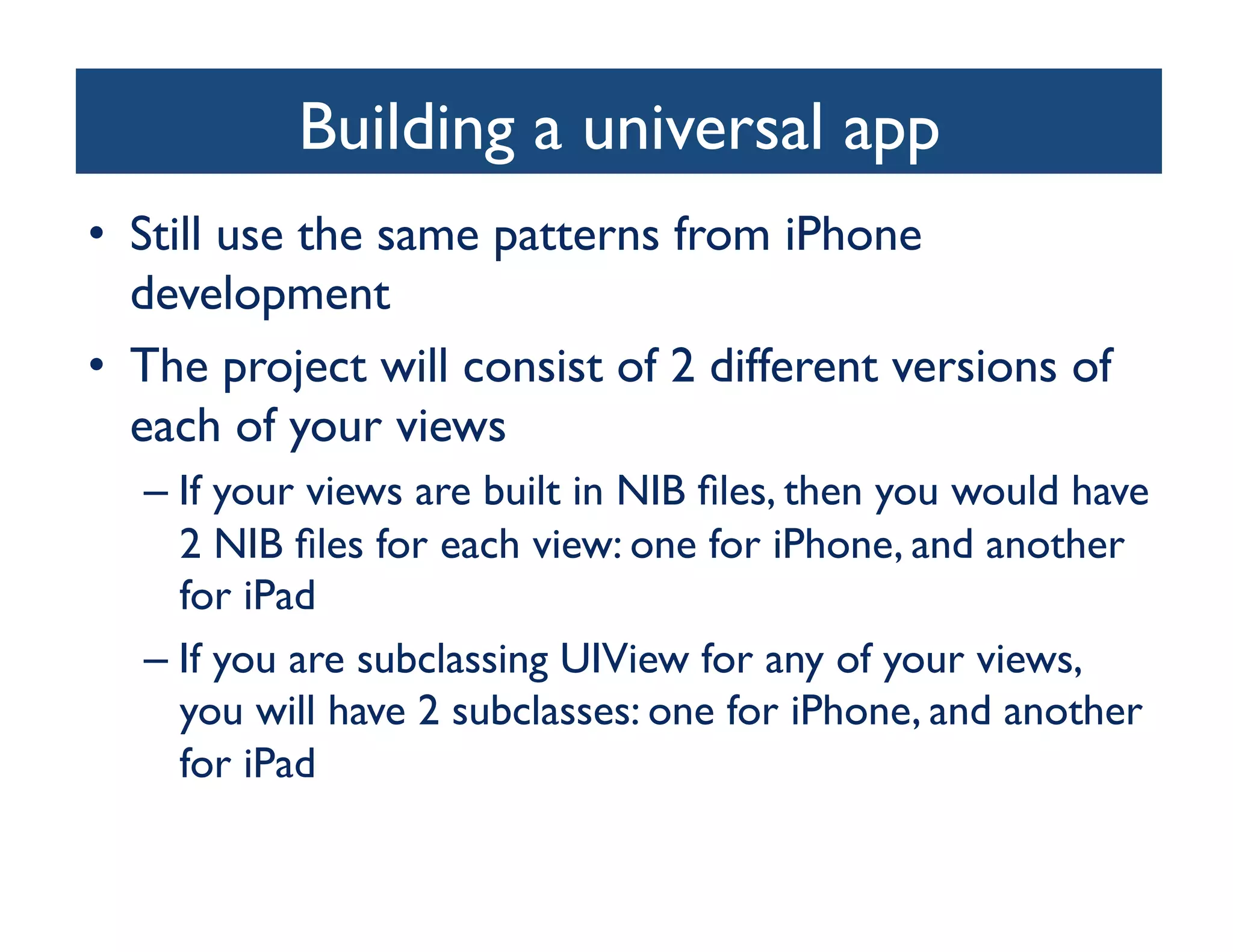 Building a universal app

• Still use the same patterns from iPhone development

• The project will consist of 2 different versions of each of your views

– If your views are built in NIB files, then you would have 2 NIB files for each view: one for iPhone, and another for iPad

– If you are subclassing UIView for any of your views, you will have 2 subclasses: one for iPhone, and another for iPad